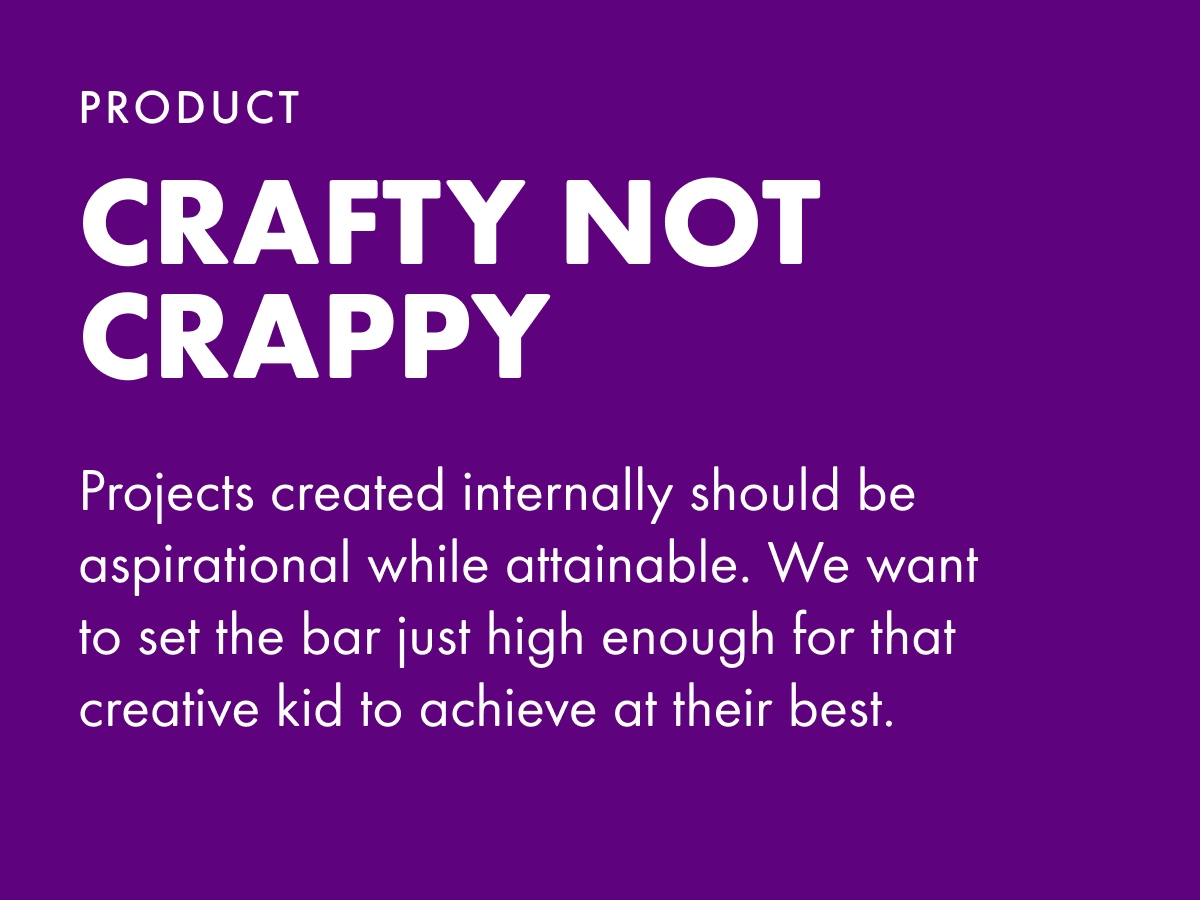 PRODUCT

CRAFTY NOT CRAPPY

Projects created internally should be aspirational while attainable. We want to set the bar just high enough for that creative kid to achieve at their best.